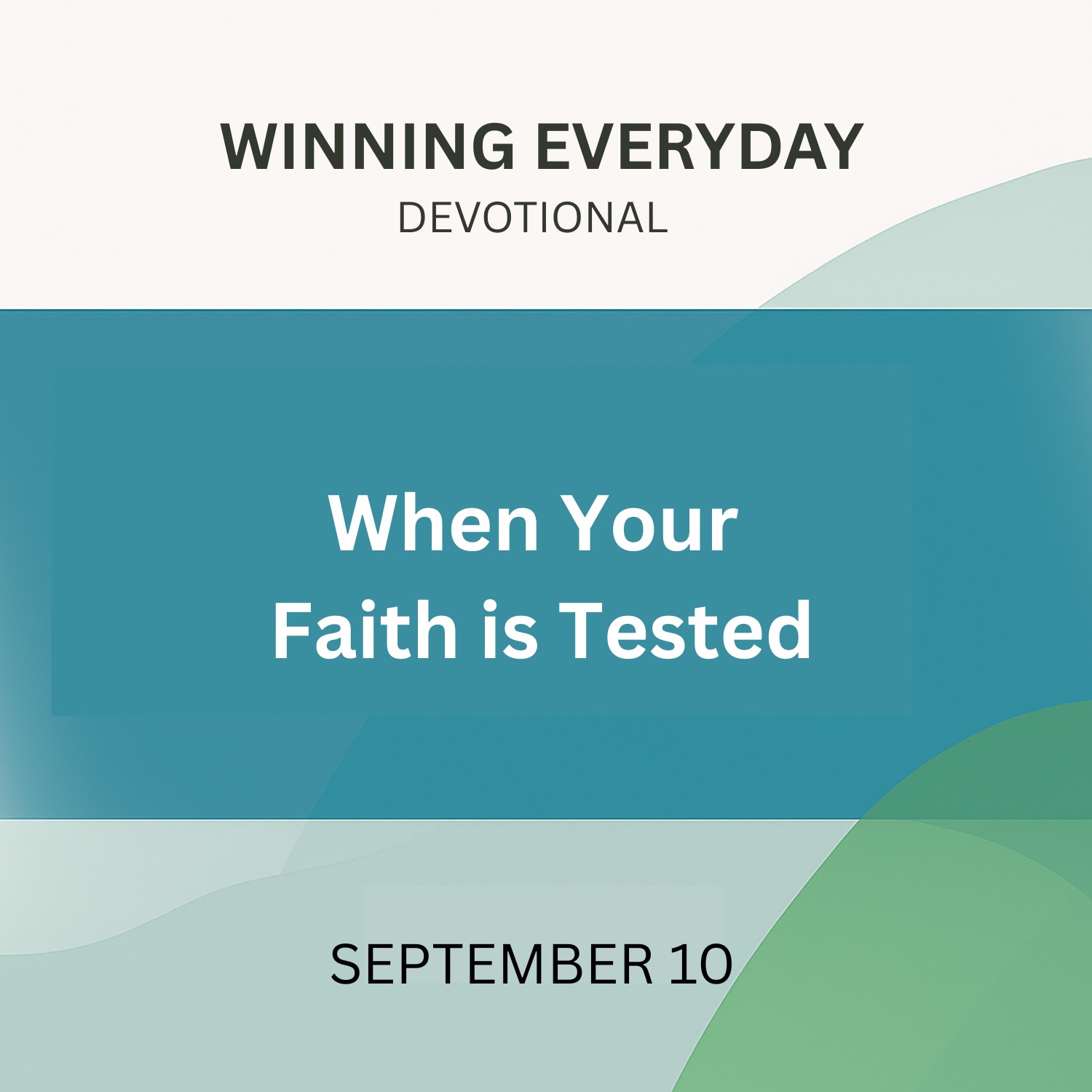 WINNING EVERYDAY
DEVOTIONAL

When Your Faith is Tested

SEPTEMBER 10